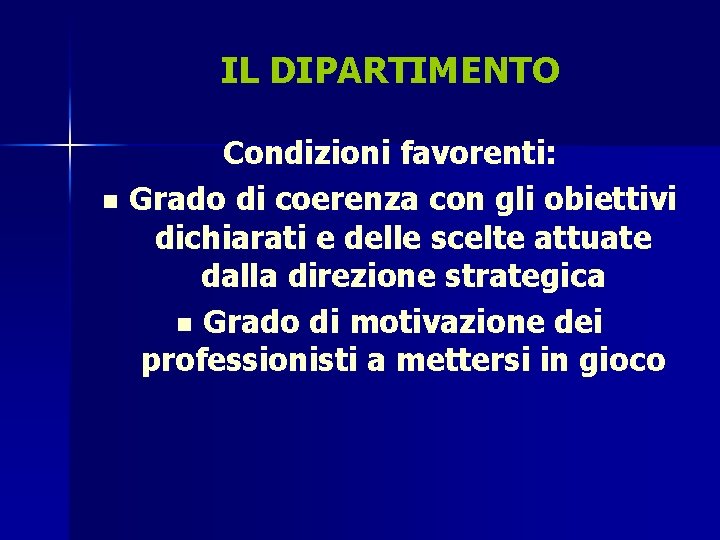 IL DIPARTIMENTO

Condizioni favorenti:

- Grado di coerenza con gli obiettivi dichiarati e delle scelte attuate dalla direzione strategica
- Grado di motivazione dei professionisti a mettersi in gioco